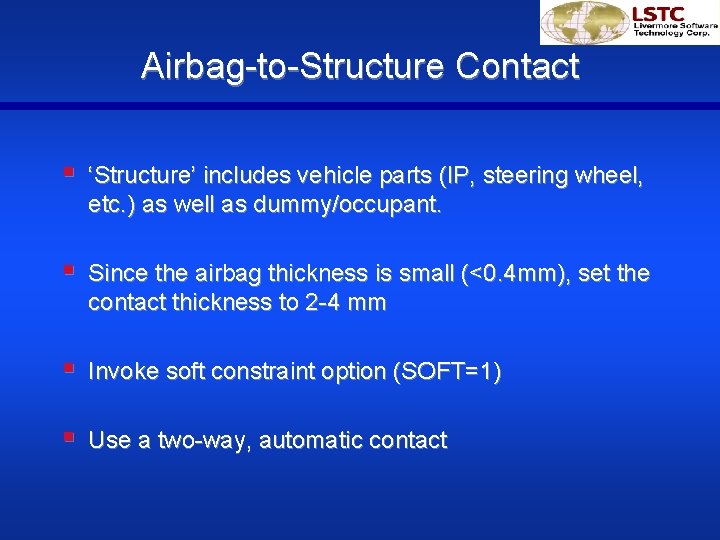 LSTC
Livermore Software
Technology Corp.

Airbag-to-Structure Contact

▪ ‘Structure’ includes vehicle parts (IP, steering wheel, etc.) as well as dummy/occupant.

▪ Since the airbag thickness is small (<0.4mm), set the contact thickness to 2-4 mm

▪ Invoke soft constraint option (SOFT=1)

▪ Use a two-way, automatic contact